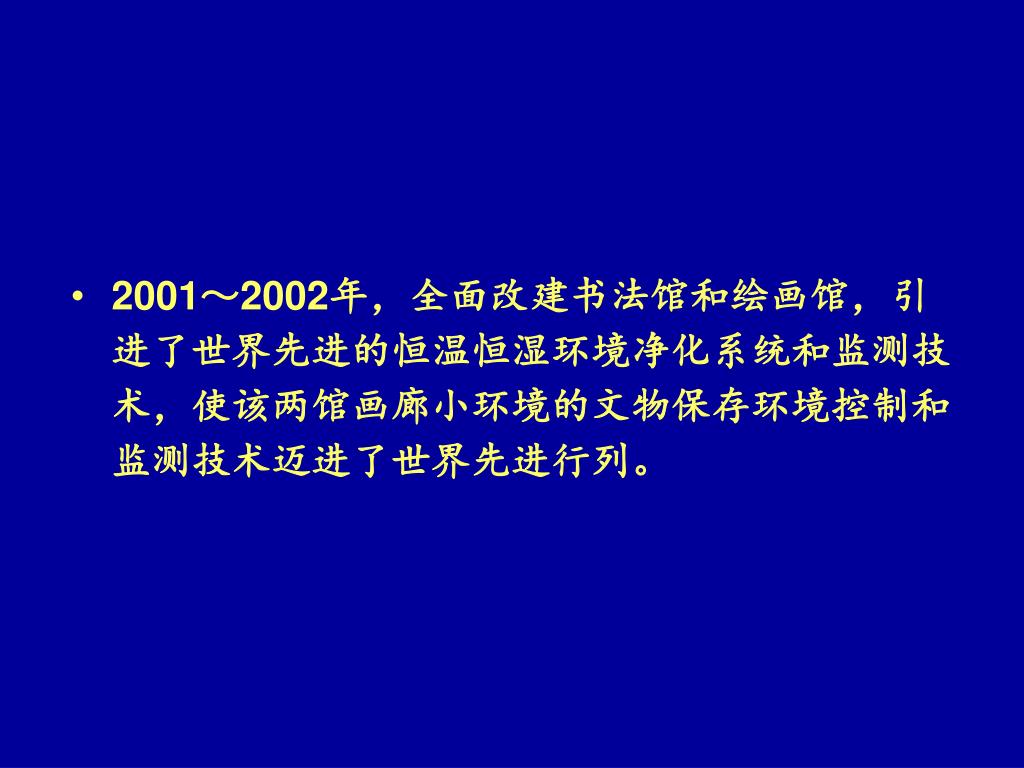 • 2001～2002年，全面改建书法馆和绘画馆，引进了世界先进的恒温恒湿环境净化系统和监测技术，使该两馆画廊小环境的文物保存环境控制和监测技术迈进了世界先进行列。